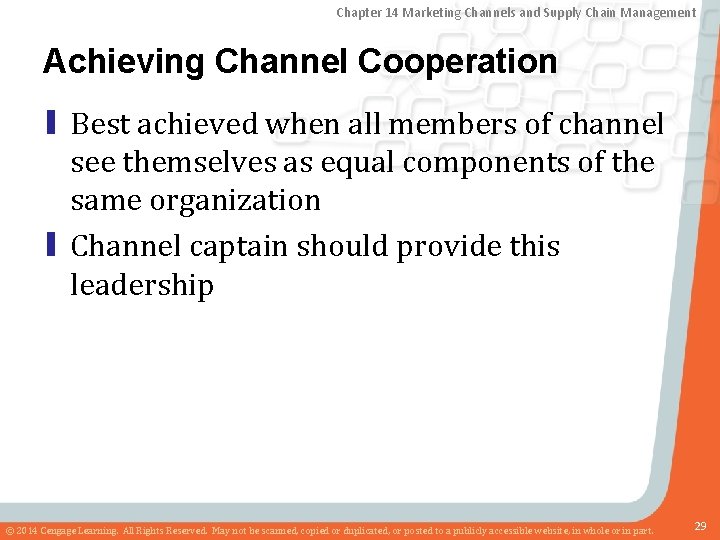 Chapter 14 Marketing Channels and Supply Chain Management

Achieving Channel Cooperation

Best achieved when all members of channel see themselves as equal components of the same organization

Channel captain should provide this leadership

© 2014 Cengage Learning. All Rights Reserved. May not be scanned, copied or duplicated, or posted to a publicly accessible website, in whole or in part.

29